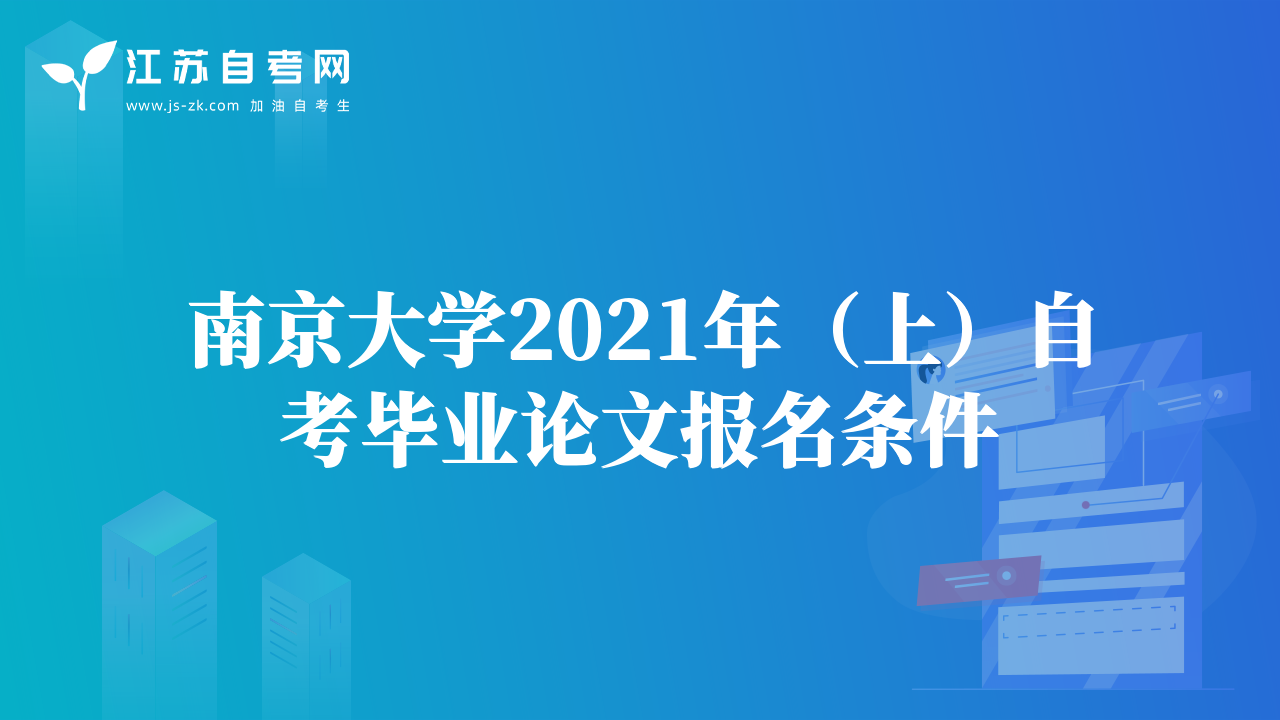 江苏自考网
www.js-zk.com 加油自考生

南京大学2021年（上）自考毕业论文报名条件